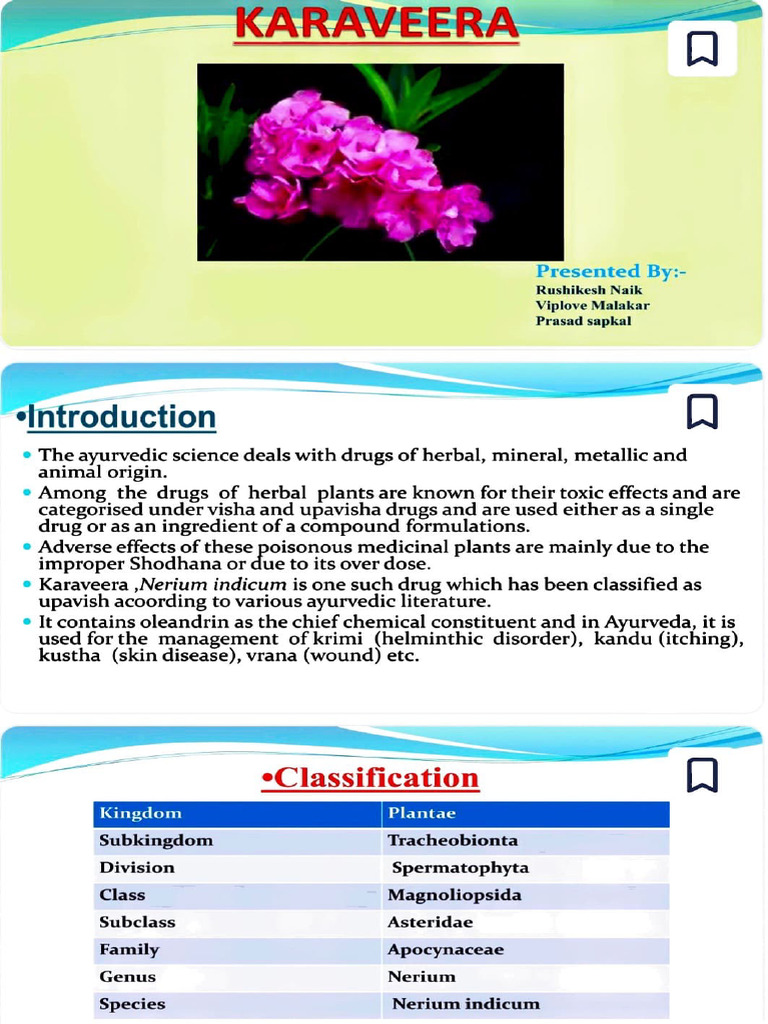 KARAVEERA

Presented By:-
Rushikesh Naik
Viplove Malakar
Prasad sapkal

•Introduction

• The ayurvedic science deals with drugs of herbal, mineral, metallic and animal origin.
• Among the drugs of herbal plants are known for their toxic effects and are categorised under visha and upavisha drugs and are used either as a single drug or as an ingredient of a compound formulations.
• Adverse effects of these poisonous medicinal plants are mainly due to the improper Shodhana or due to its over dose.
• Karaveera ,Nerium indicum is one such drug which has been classified as upavish acoording to various ayurvedic literature.
• It contains oleandrin as the chief chemical constituent and in Ayurveda, it is used for the management of krimi (helminthic disorder), kandu (itching), kustha (skin disease), vrana (wound) etc.

•Classification

| Kingdom | Plantae |
|---|---|
| Subkingdom | Tracheobionta |
| Division | Spermatophyta |
| Class | Magnoliopsida |
| Subclass | Asteridae |
| Family | Apocynaceae |
| Genus | Nerium |
| Species | Nerium indicum |